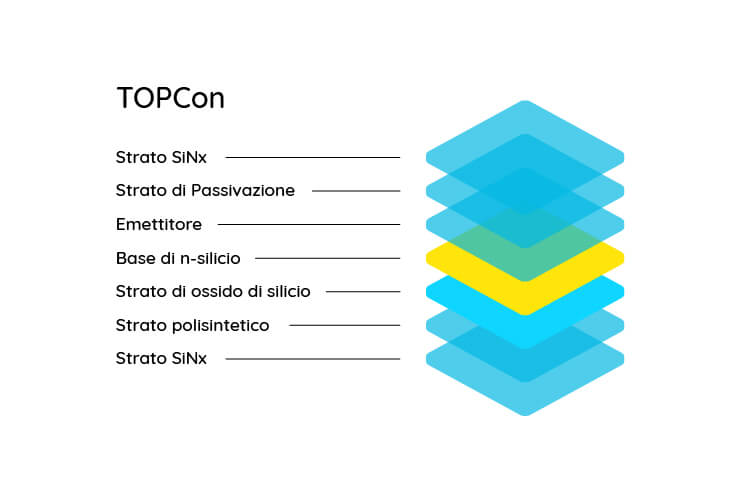 TOPCon

Strato SiNx

Strato di Passivazione

Emettitore

Base di n-silicio

Strato di ossido di silicio

Strato polisintetico

Strato SiNx